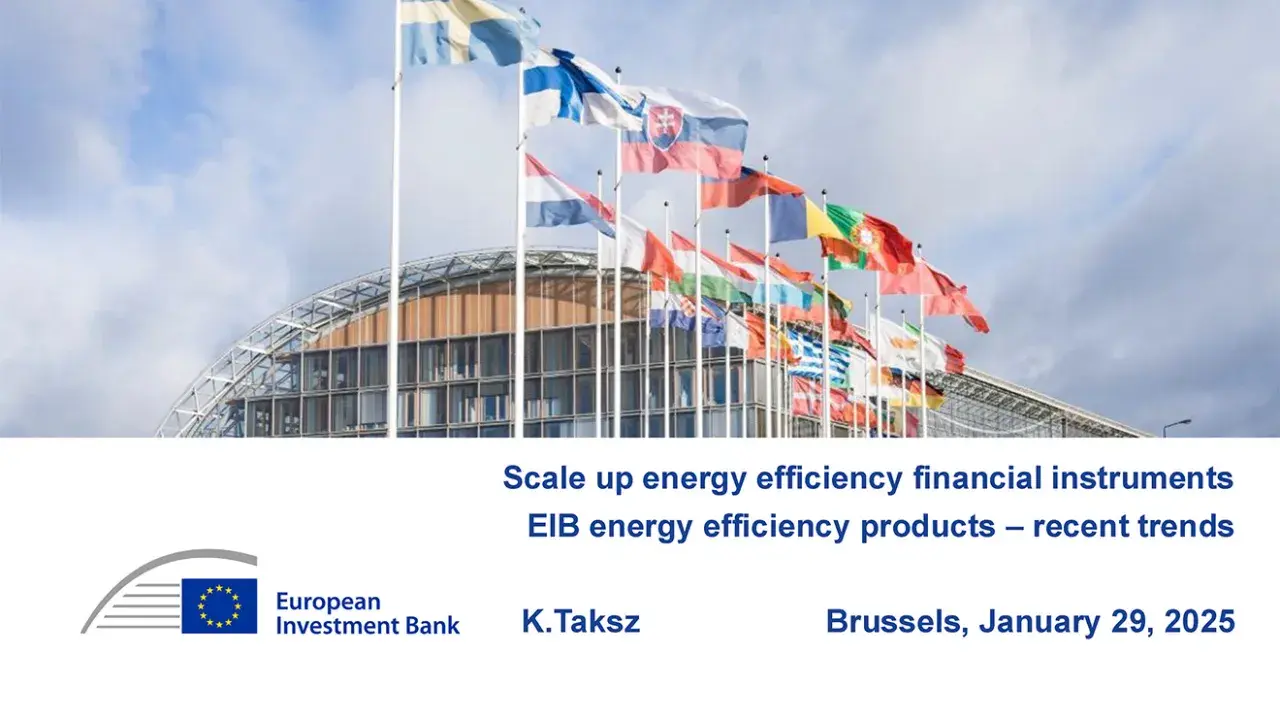 Scale up energy efficiency financial instruments
EIB energy efficiency products – recent trends

European Investment Bank

K.Taksz

Brussels, January 29, 2025